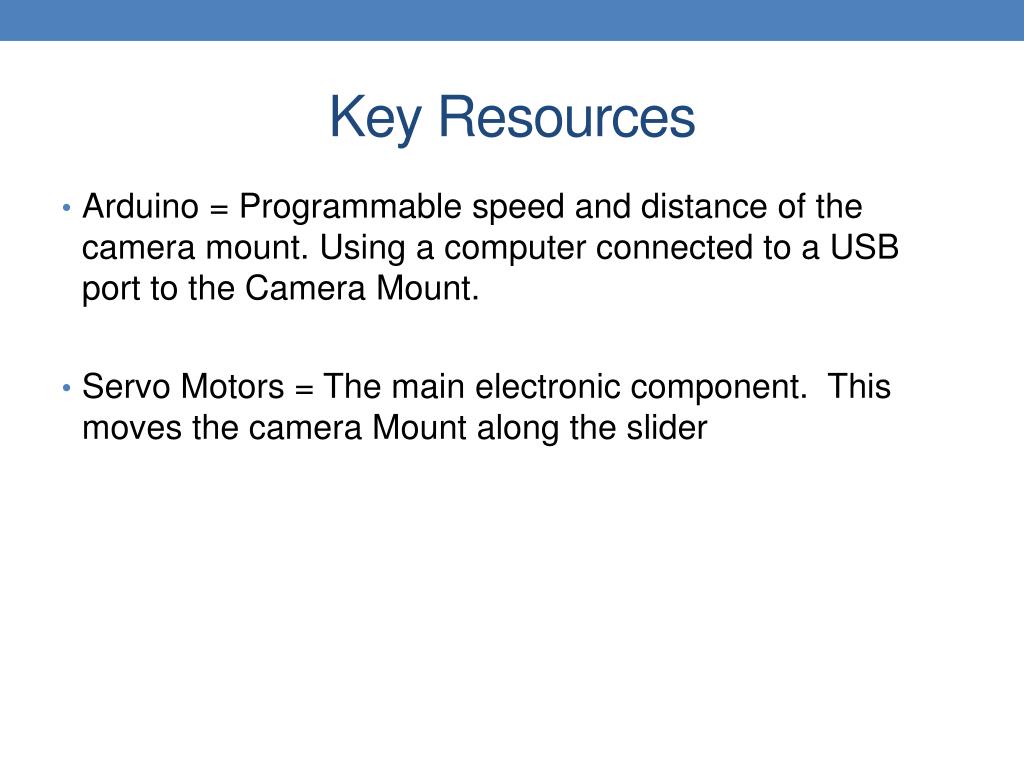 Key Resources

• Arduino = Programmable speed and distance of the camera mount. Using a computer connected to a USB port to the Camera Mount.

• Servo Motors = The main electronic component.  This moves the camera Mount along the slider